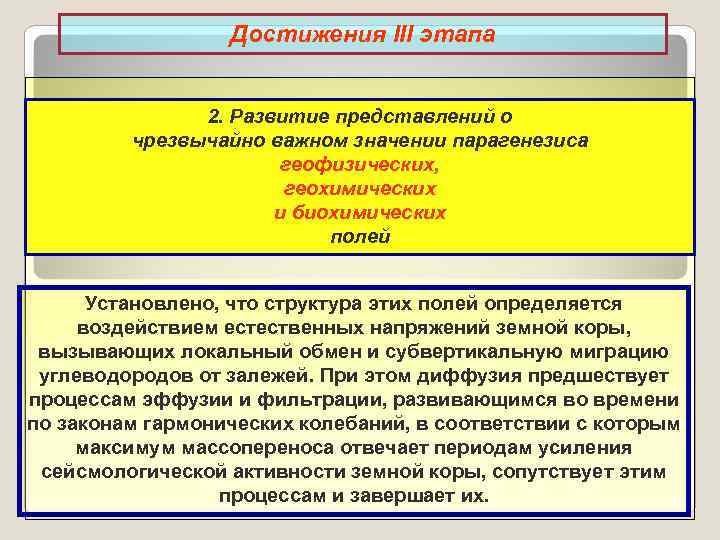 Достижения III этапа

2. Развитие представлений о чрезвычайно важном значении парагенезиса геофизических, геохимических и биохимических полей

Установлено, что структура этих полей определяется воздействием естественных напряжений земной коры, вызывающих локальный обмен и субвертикальную миграцию углеводородов от залежей. При этом диффузия предшествует процессам эффузии и фильтрации, развивающимся во времени по законам гармонических колебаний, в соответствии с которым максимум массопереноса отвечает периодам усиления сейсмологической активности земной коры, сопутствует этим процессам и завершает их.